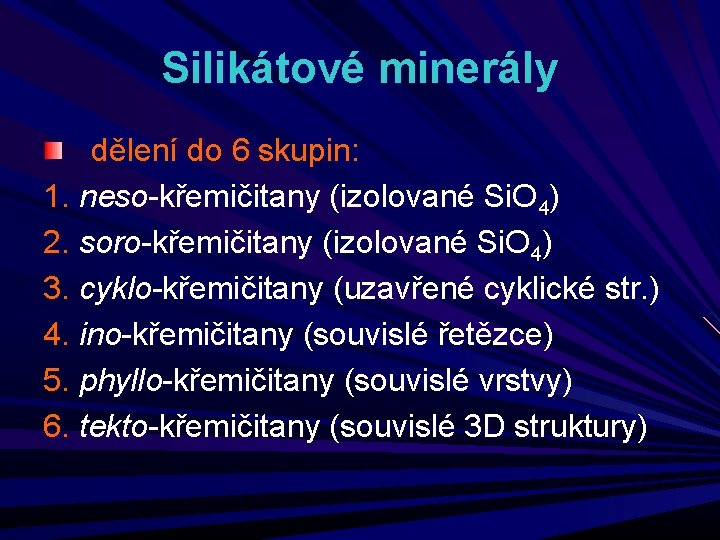 Silikátové minerály

dělení do 6 skupin:

1. neso-křemičitany (izolované $SiO_4$)
2. soro-křemičitany (izolované $SiO_4$)
3. cyklo-křemičitany (uzavřené cyklické str.)
4. ino-křemičitany (souvislé řetězce)
5. phyllo-křemičitany (souvislé vrstvy)
6. tekto-křemičitany (souvislé 3D struktury)